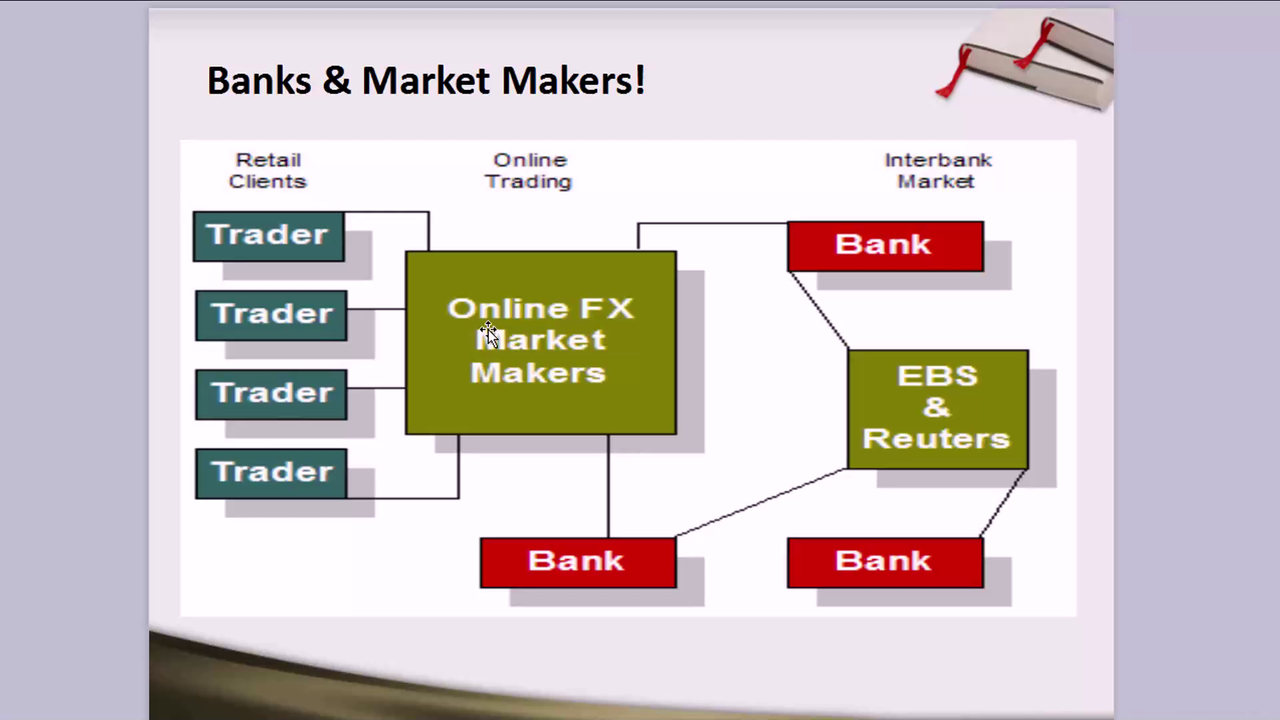 Banks & Market Makers!

Retail Clients

Online Trading

Interbank Market

Trader

Trader

Trader

Trader

Online FX Market Makers

Bank

EBS & Reuters

Bank

Bank